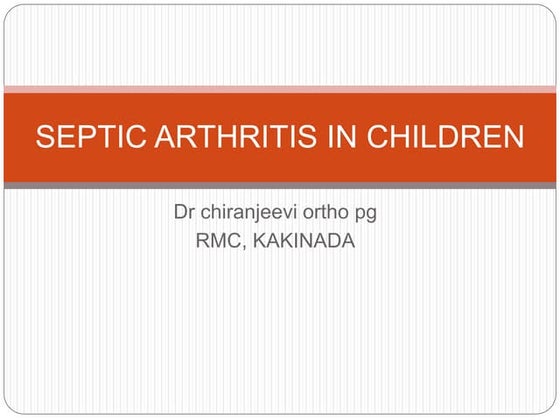 SEPTIC ARTHRITIS IN CHILDREN

Dr chiranjeevi ortho pg
RMC, KAKINADA